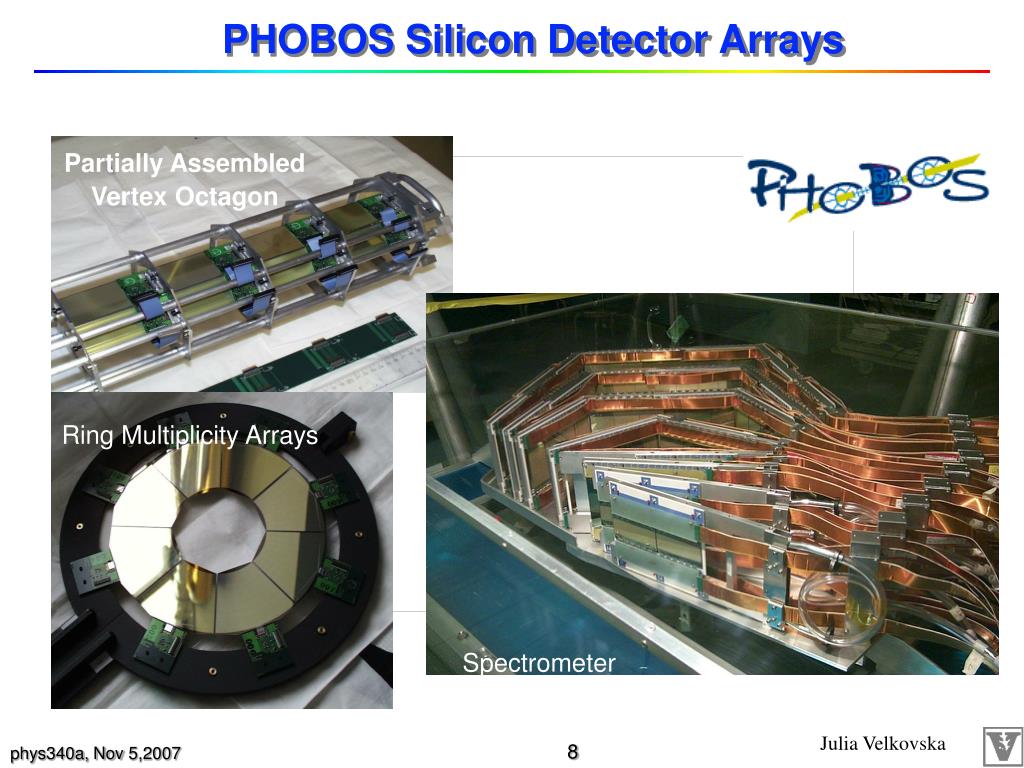 PHOBOS Silicon Detector Arrays

Partially Assembled Vertex Octagon

PHOBOS

Ring Multiplicity Arrays

Spectrometer

phys340a, Nov 5,2007

8

Julia Velkovska